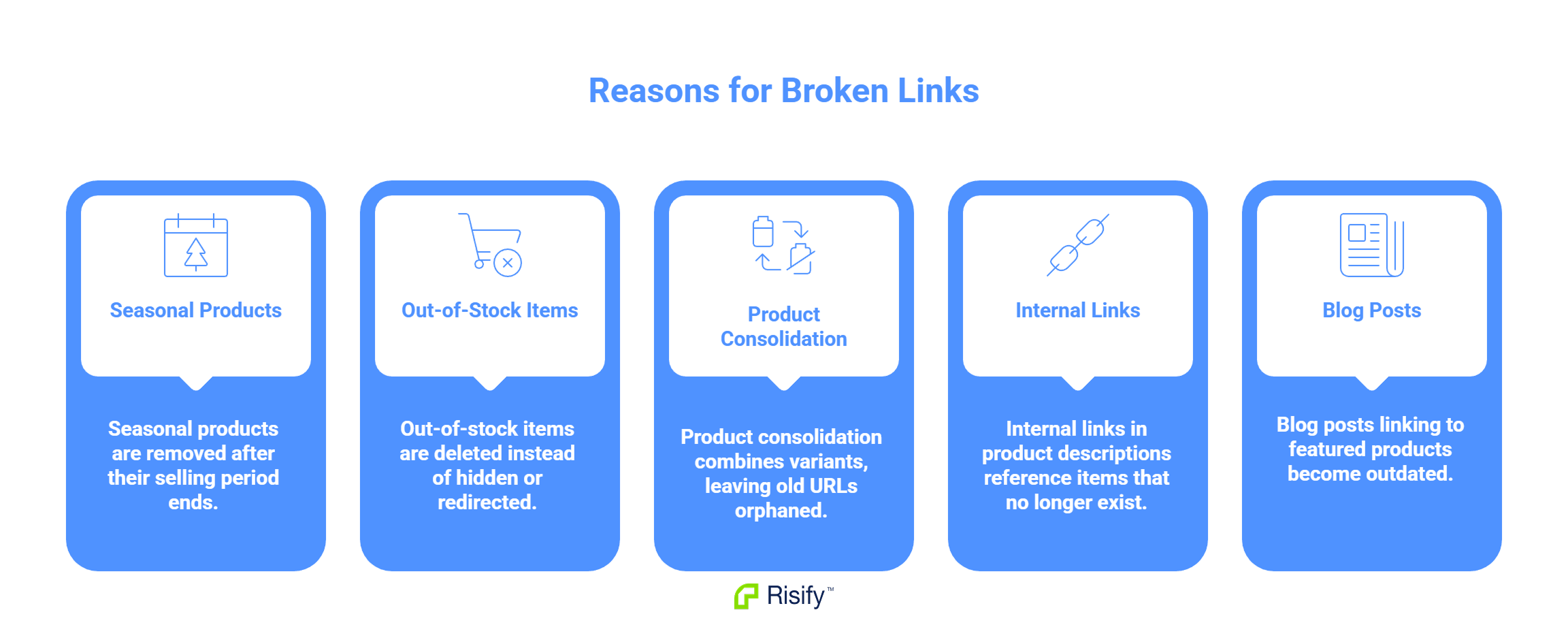 Reasons for Broken Links

Seasonal Products

Seasonal products are removed after their selling period ends.

Out-of-Stock Items

Out-of-stock items are deleted instead of hidden or redirected.

Product Consolidation

Product consolidation combines variants, leaving old URLs orphaned.

Internal Links

Internal links in product descriptions reference items that no longer exist.

Blog Posts

Blog posts linking to featured products become outdated.

Risify™